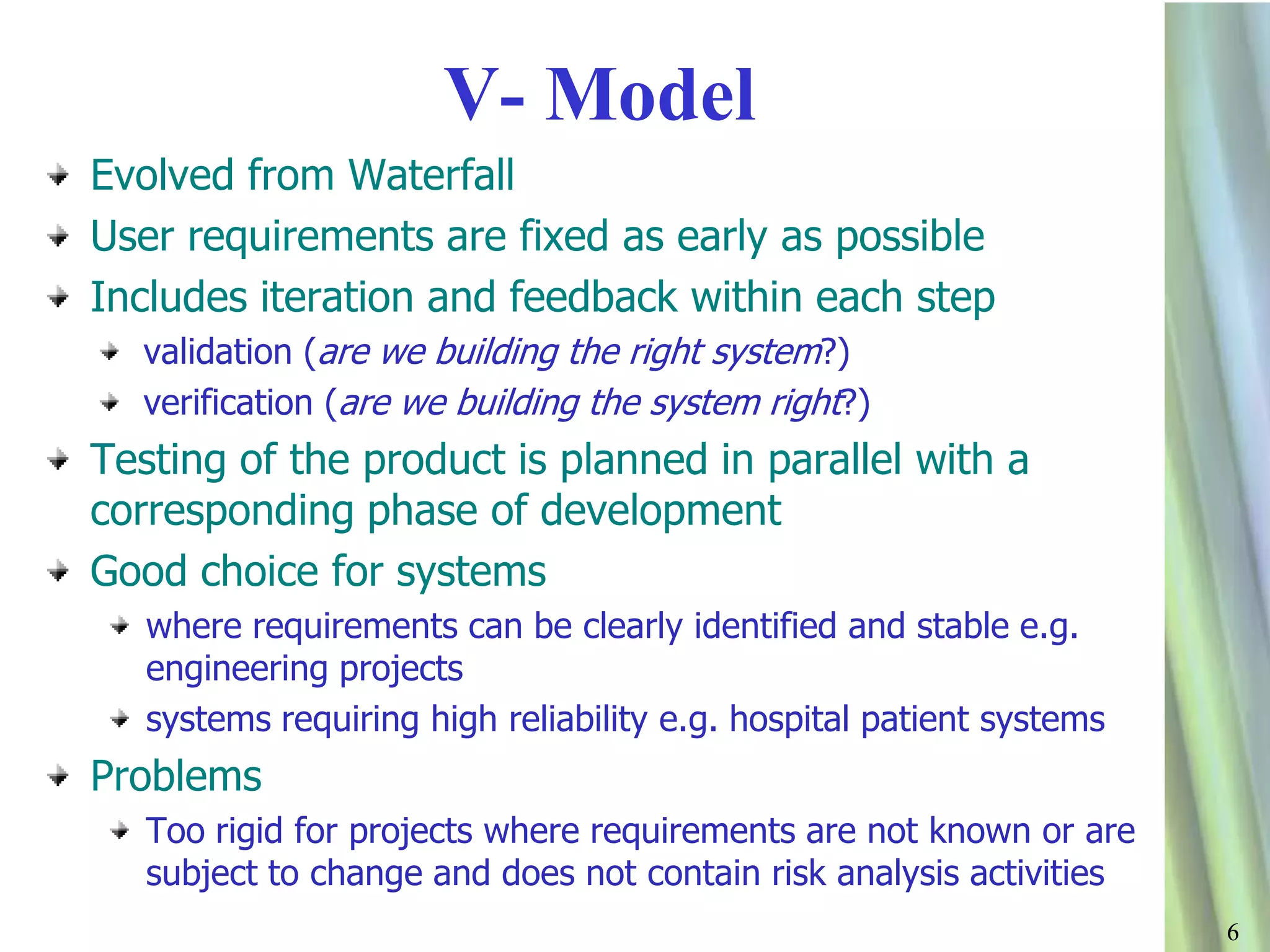 V- Model

Evolved from Waterfall

User requirements are fixed as early as possible

Includes iteration and feedback within each step

validation (are we building the right system?)

verification (are we building the system right?)

Testing of the product is planned in parallel with a corresponding phase of development

Good choice for systems

where requirements can be clearly identified and stable e.g. engineering projects

systems requiring high reliability e.g. hospital patient systems

Problems

Too rigid for projects where requirements are not known or are subject to change and does not contain risk analysis activities

6